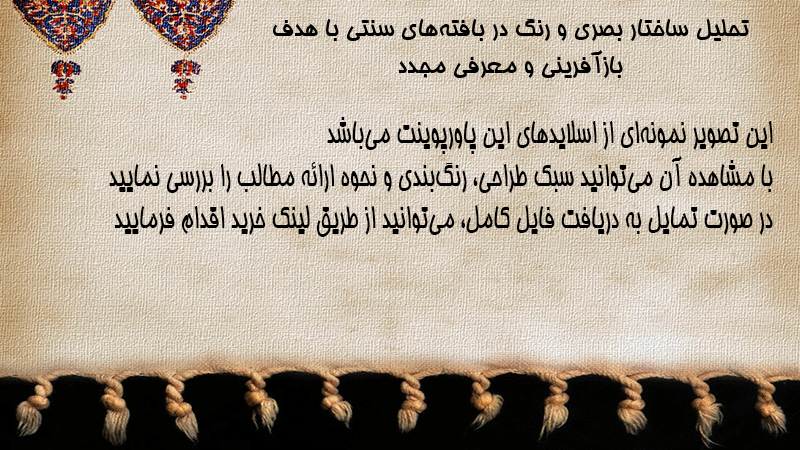 تحلیل ساختار بصری و رنگ در بافته‌های سنتی با هدف بازآفرینی و معرفی مجدد

این تصویر نمونه‌ای از اسلایدهای این پاورپوینت می‌باشد
با مشاهده آن می‌توانید سبک طراحی، رنگ‌بندی و نحوه ارائه مطالب را بررسی نمایید
در صورت تمایل به دریافت فایل کامل، می‌توانید از طریق لینک خرید اقدام فرمایید